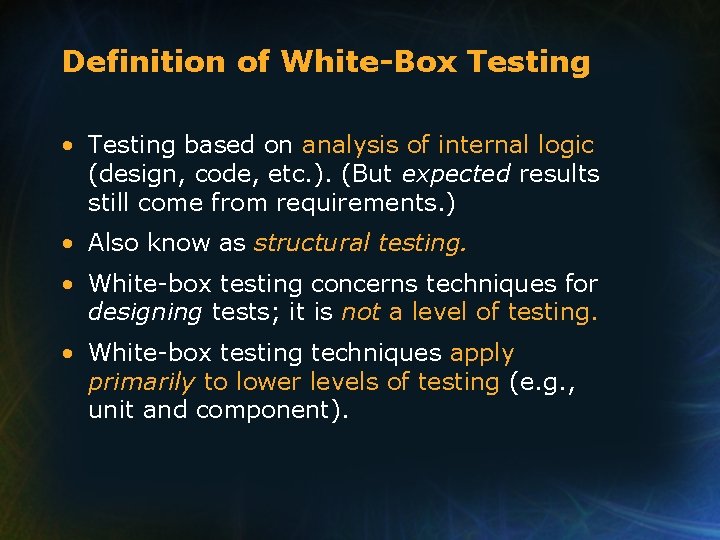 Definition of White-Box Testing

• Testing based on analysis of internal logic (design, code, etc.). (But expected results still come from requirements.)

• Also know as structural testing.

• White-box testing concerns techniques for designing tests; it is not a level of testing.

• White-box testing techniques apply primarily to lower levels of testing (e.g., unit and component).